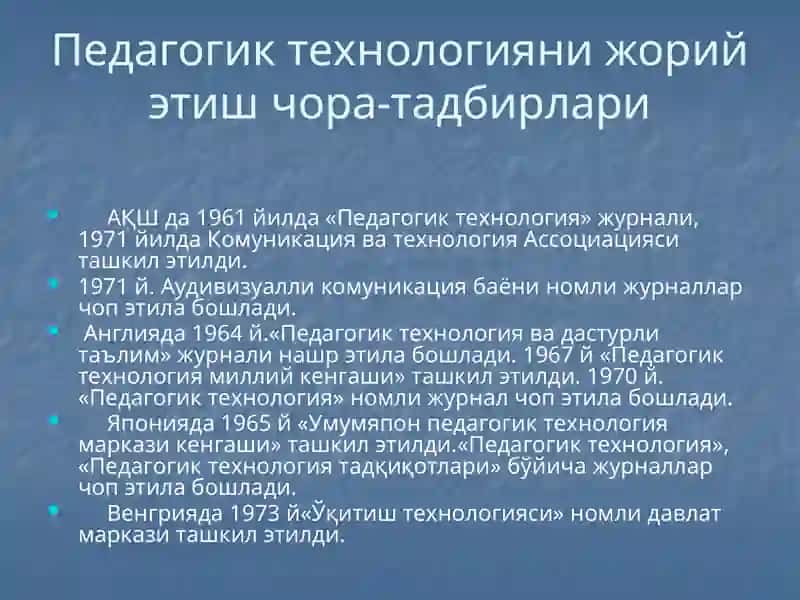 Педагогик технологияни жорий этиш чора-тадбирлари

АҚШ да 1961 йилда «Педагогик технология» журнали, 1971 йилда Комуникация ва технология Ассоциацияси ташкил этилди.

1971 й. Аудивизуалли комуникация баёни номли журналлар чоп этила бошлади.

Англияда 1964 й.«Педагогик технология ва дастурли таълим» журнали нашр этила бошлади. 1967 й «Педагогик технология миллий кенгаши» ташкил этилди. 1970 й. «Педагогик технология» номли журнал чоп этила бошлади.

Японияда 1965 й «Умумяпон педагогик технология маркази кенгаши» ташкил этилди.«Педагогик технология», «Педагогик технология тадқиқотлари» бўйича журналлар чоп этила бошлади.

Венгрияда 1973 й«Ўқитиш технологияси» номли давлат маркази ташкил этилди.